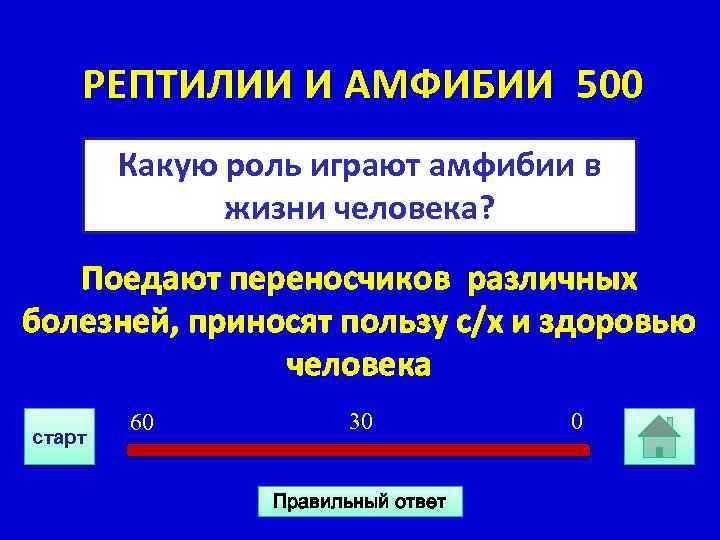 РЕПТИЛИИ И АМФИБИИ 500

Какую роль играют амфибии в жизни человека?

Поедают переносчиков различных болезней, приносят пользу с/х и здоровью человека

старт

60

30

0

Правильный ответ